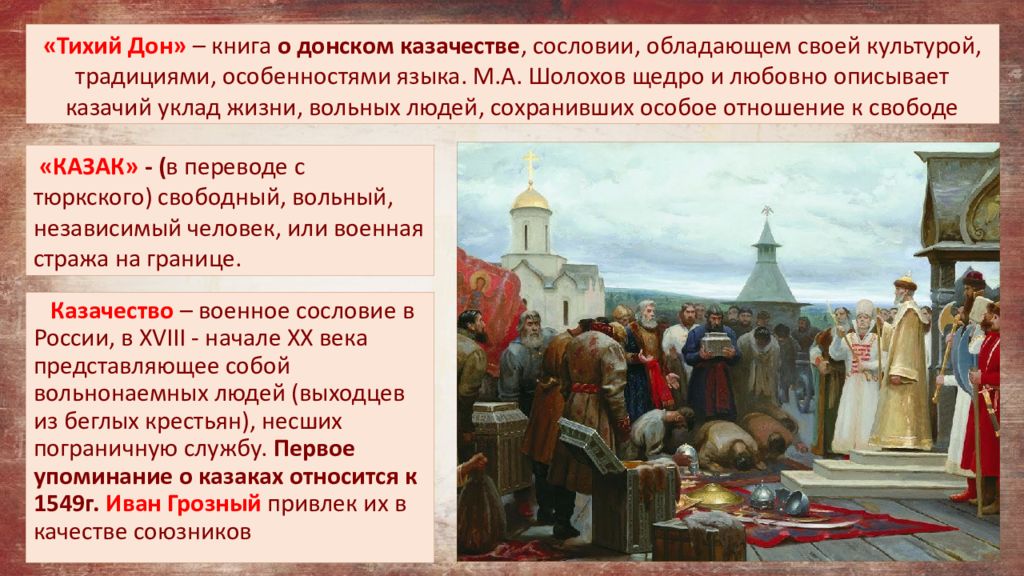 «Тихий Дон» – книга о донском казачестве, сословии, обладающем своей культурой, традициями, особенностями языка. М.А. Шолохов щедро и любовно описывает казачий уклад жизни, вольных людей, сохранивших особое отношение к свободе

«КАЗАК» - (в переводе с тюркского) свободный, вольный, независимый человек, или военная стража на границе.

Казачество – военное сословие в России, в XVIII - начале XX века представляющее собой вольнонаемных людей (выходцев из беглых крестьян), несших пограничную службу. Первое упоминание о казаках относится к 1549г. Иван Грозный привлек их в качестве союзников